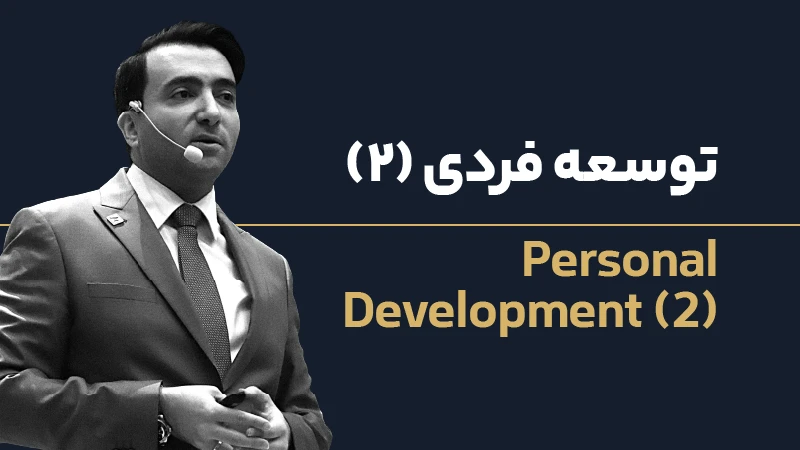 توسعه فردی (۲)

Personal Development (2)